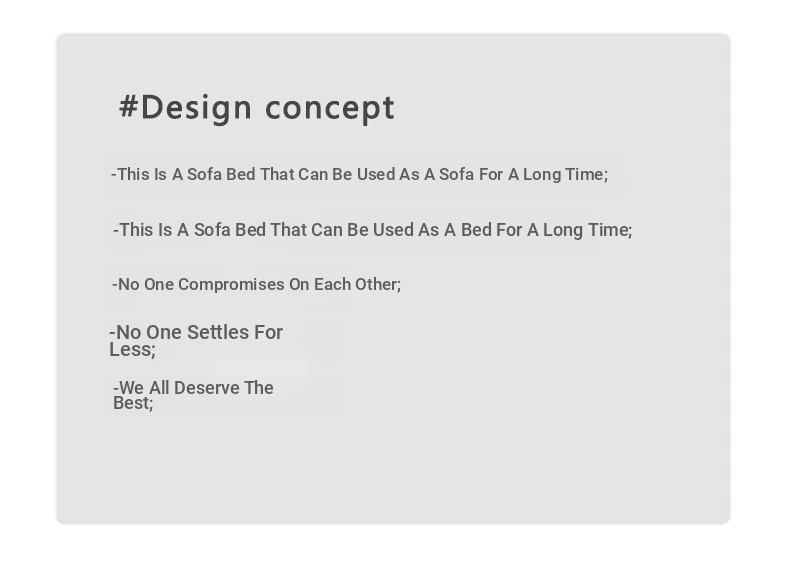 #Design concept

-This Is A Sofa Bed That Can Be Used As A Sofa For A Long Time;

-This Is A Sofa Bed That Can Be Used As A Bed For A Long Time;

-No One Compromises On Each Other;

-No One Settles For Less;

-We All Deserve The Best;